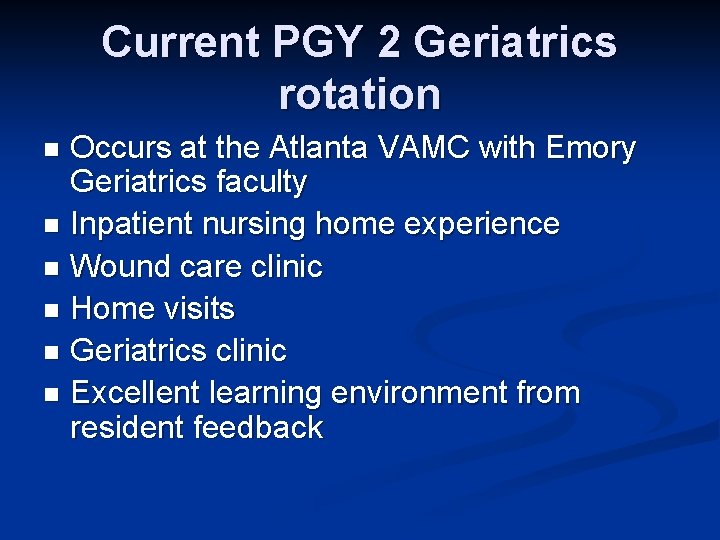 Current PGY 2 Geriatrics rotation

- Occurs at the Atlanta VAMC with Emory Geriatrics faculty
- Inpatient nursing home experience
- Wound care clinic
- Home visits
- Geriatrics clinic
- Excellent learning environment from resident feedback